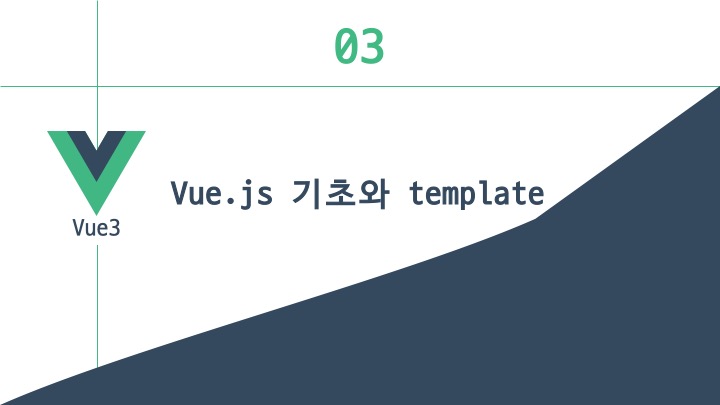 03

Vue3

Vue.js 기초와 template